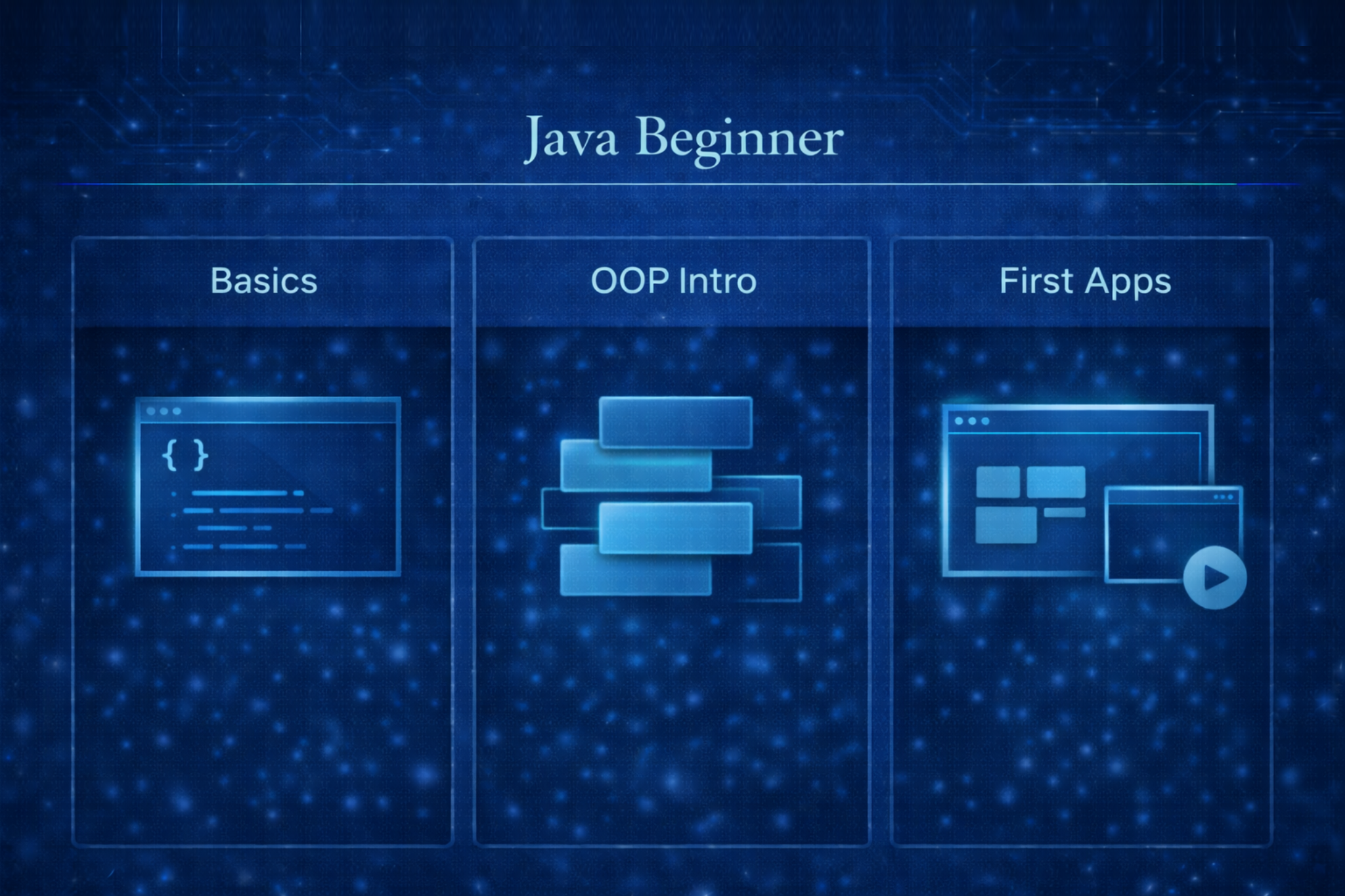 Java Beginner

Basics

{ }

OOP Intro

First Apps